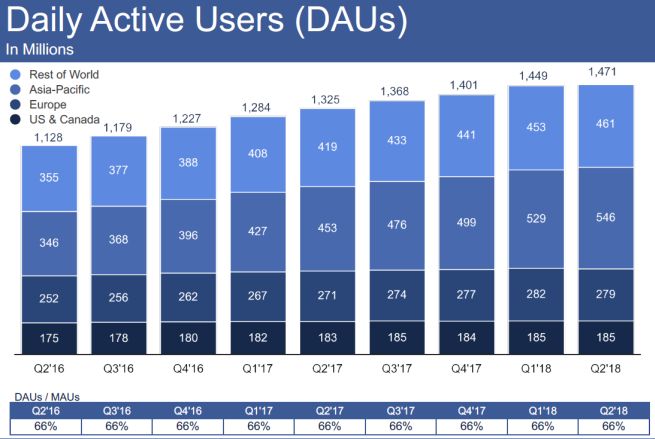 Daily Active Users (DAUs)
In Millions

Rest of World
Asia-Pacific
Europe
US & Canada

| | Q2'16 | Q3'16 | Q4'16 | Q1'17 | Q2'17 | Q3'17 | Q4'17 | Q1'18 | Q2'18 |
|---|---|---|---|---|---|---|---|---|---|
| Total | 1,128 | 1,179 | 1,227 | 1,284 | 1,325 | 1,368 | 1,401 | 1,449 | 1,471 |
| Rest of World | 355 | 377 | 388 | 408 | 419 | 433 | 441 | 453 | 461 |
| Asia-Pacific | 346 | 368 | 396 | 427 | 453 | 476 | 499 | 529 | 546 |
| Europe | 252 | 256 | 262 | 267 | 271 | 274 | 277 | 282 | 279 |
| US & Canada | 175 | 178 | 180 | 182 | 183 | 185 | 184 | 185 | 185 |

DAUs / MAUs

| Q2'16 | Q3'16 | Q4'16 | Q1'17 | Q2'17 | Q3'17 | Q4'17 | Q1'18 | Q2'18 |
|---|---|---|---|---|---|---|---|---|
| 66% | 66% | 66% | 66% | 66% | 66% | 66% | 66% | 66% |